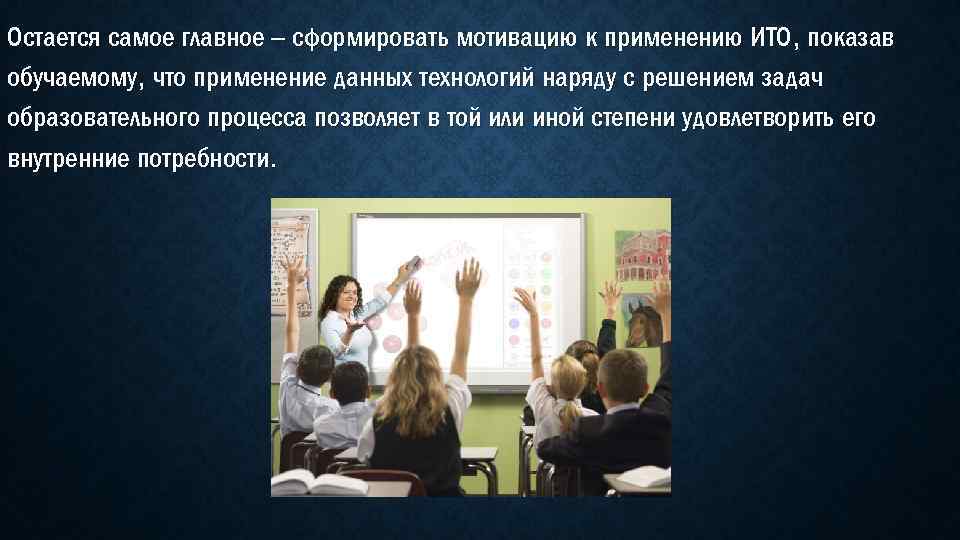 Остается самое главное – сформировать мотивацию к применению ИТО, показав обучаемому, что применение данных технологий наряду с решением задач образовательного процесса позволяет в той или иной степени удовлетворить его внутренние потребности.